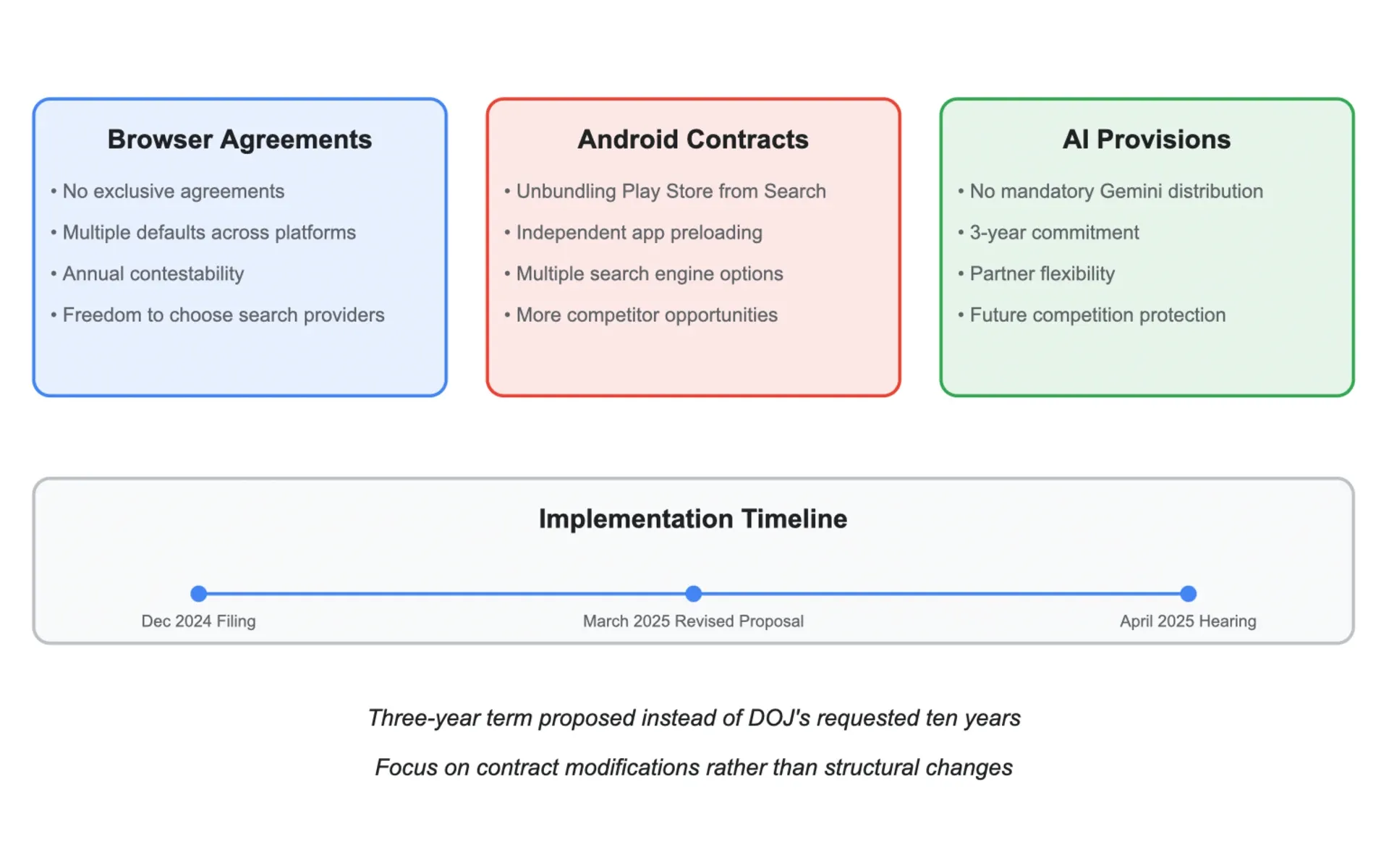 Browser Agreements

• No exclusive agreements
• Multiple defaults across platforms
• Annual contestability
• Freedom to choose search providers

Android Contracts

• Unbundling Play Store from Search
• Independent app preloading
• Multiple search engine options
• More competitor opportunities

AI Provisions

• No mandatory Gemini distribution
• 3-year commitment
• Partner flexibility
• Future competition protection

Implementation Timeline

Dec 2024 Filing
March 2025 Revised Proposal
April 2025 Hearing

Three-year term proposed instead of DOJ's requested ten years

Focus on contract modifications rather than structural changes